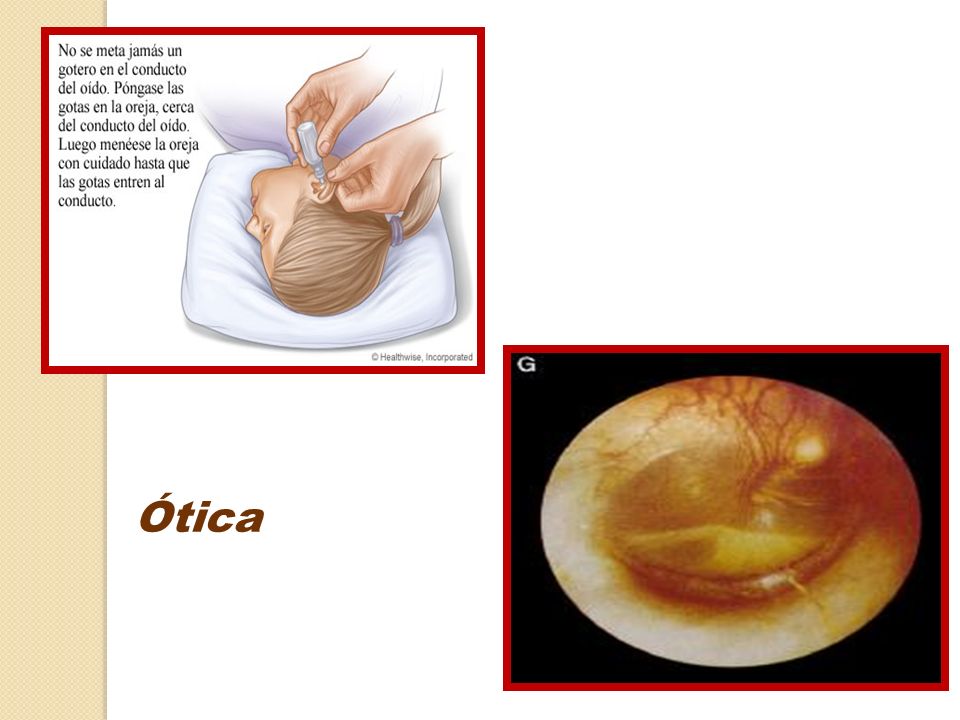 No se meta jamás un gotero en el conducto del oído. Póngase las gotas en la oreja, cerca del conducto del oído. Luego menéese la oreja con cuidado hasta que las gotas entren al conducto.

© Healthwise, Incorporated

G

Ótica